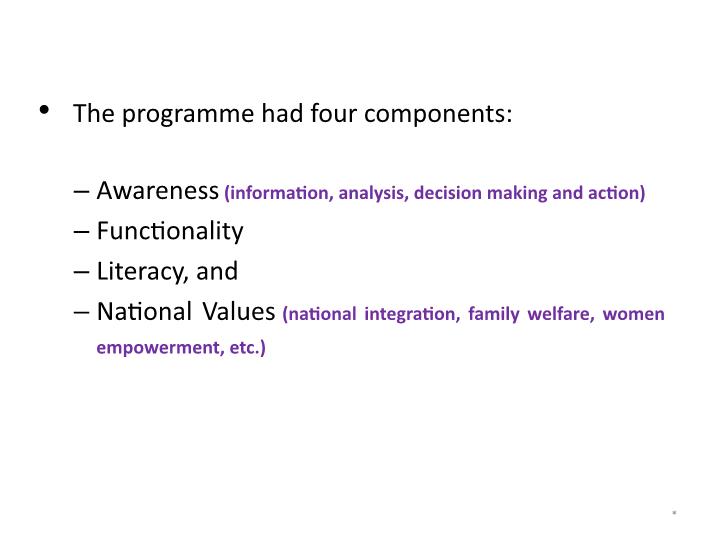 • The programme had four components:

– Awareness (information, analysis, decision making and action)
– Functionality
– Literacy, and
– National Values (national integration, family welfare, women empowerment, etc.)